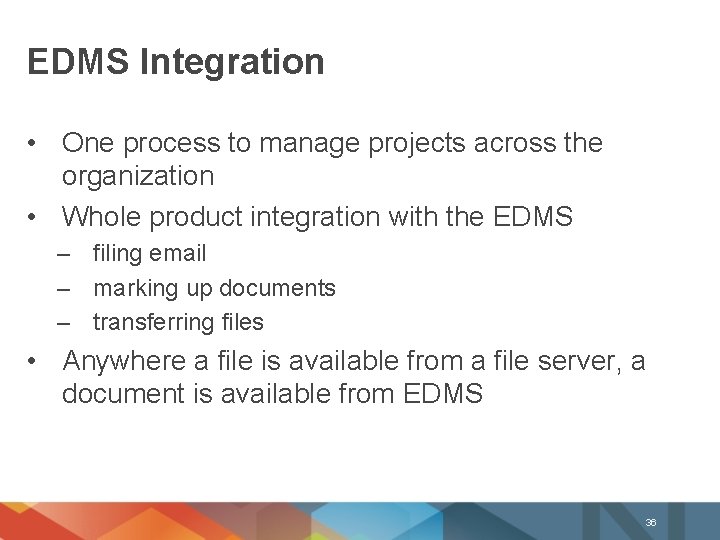 EDMS Integration

• One process to manage projects across the organization
• Whole product integration with the EDMS
– filing email
– marking up documents
– transferring files
• Anywhere a file is available from a file server, a document is available from EDMS

36